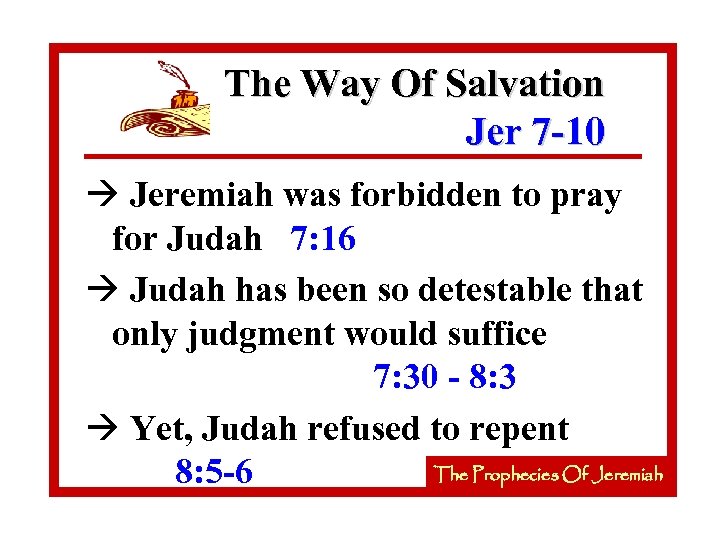 The Way Of Salvation
Jer 7-10

→ Jeremiah was forbidden to pray for Judah 7:16

→ Judah has been so detestable that only judgment would suffice 7:30 - 8:3

→ Yet, Judah refused to repent 8:5-6

The Prophecies Of Jeremiah